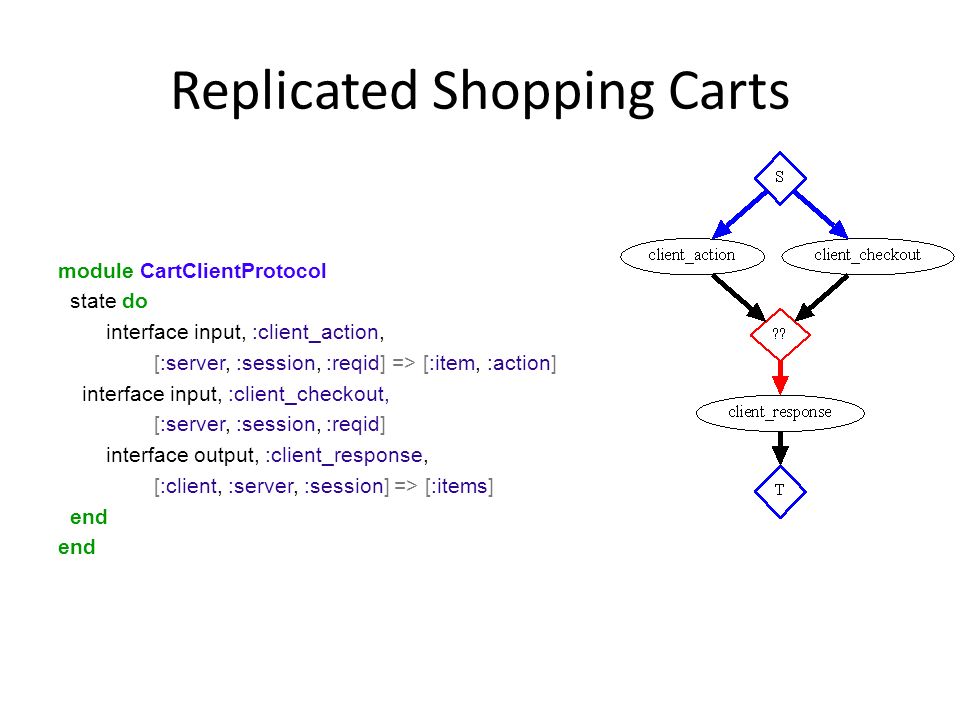 Replicated Shopping Carts

module CartClientProtocol
state do
interface input, :client_action,
[:server, :session, :reqid] => [:item, :action]
interface input, :client_checkout,
[:server, :session, :reqid]
interface output, :client_response,
[:client, :server, :session] => [:items]
end
end

S

client_action

client_checkout

??

client_response

T